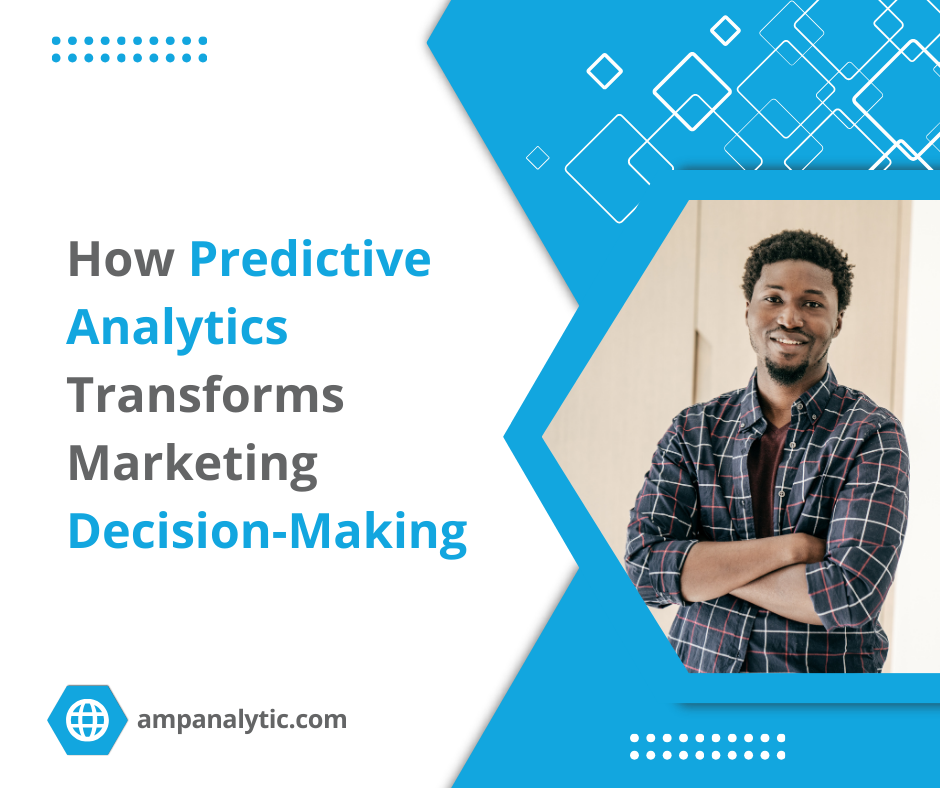 How Predictive Analytics Transforms Marketing Decision-Making

ampanalytic.com